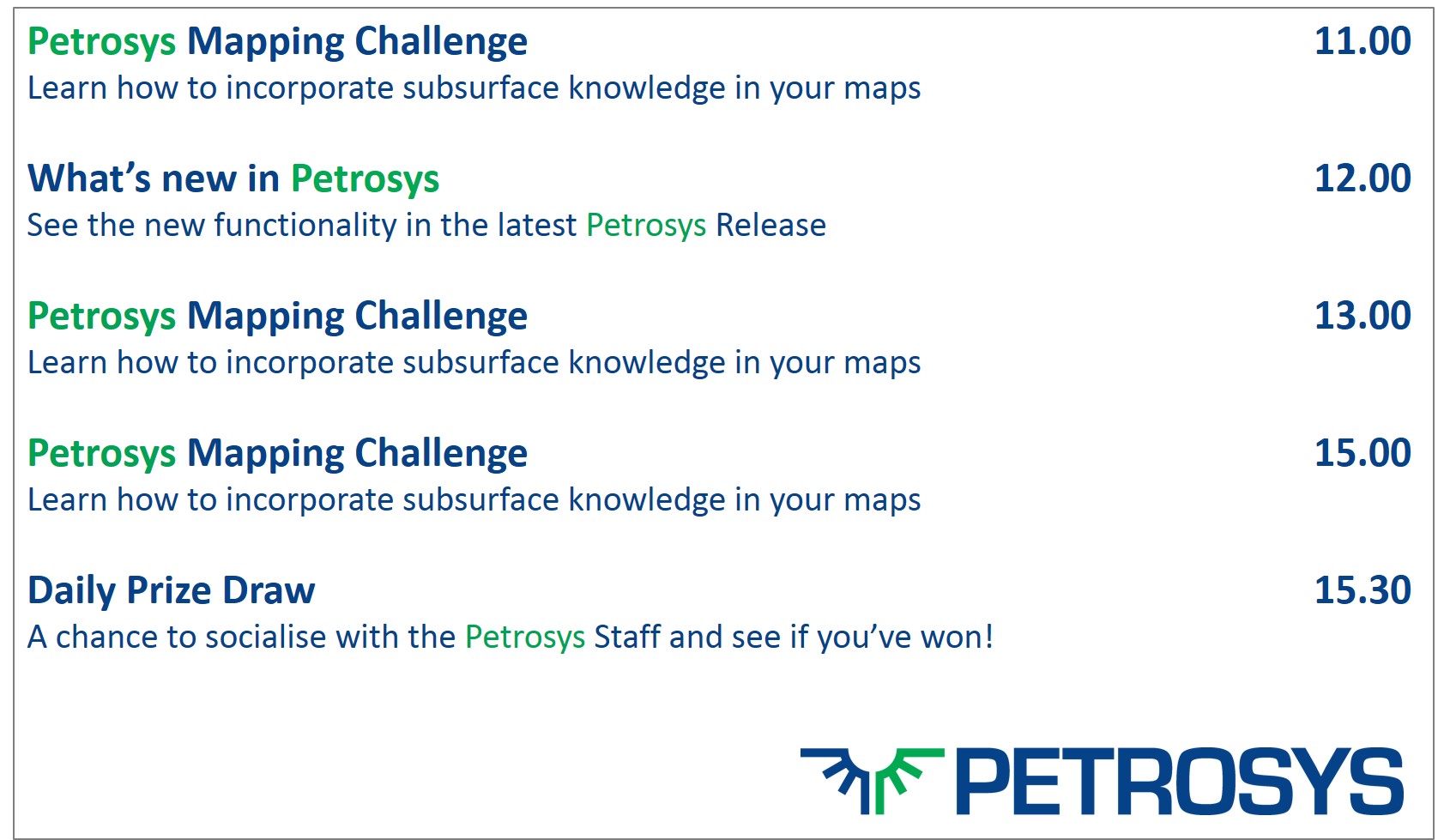 Petrosys Mapping Challenge 11.00
Learn how to incorporate subsurface knowledge in your maps

What's new in Petrosys 12.00
See the new functionality in the latest Petrosys Release

Petrosys Mapping Challenge 13.00
Learn how to incorporate subsurface knowledge in your maps

Petrosys Mapping Challenge 15.00
Learn how to incorporate subsurface knowledge in your maps

Daily Prize Draw 15.30
A chance to socialise with the Petrosys Staff and see if you've won!

PETROSYS